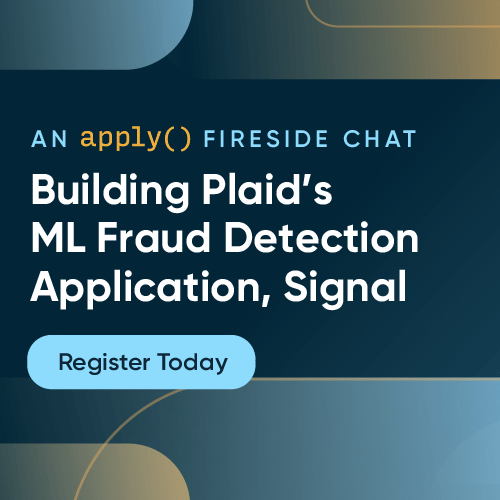 AN apply() FIRESIDE CHAT

Building Plaid's ML Fraud Detection Application, Signal

Register Today